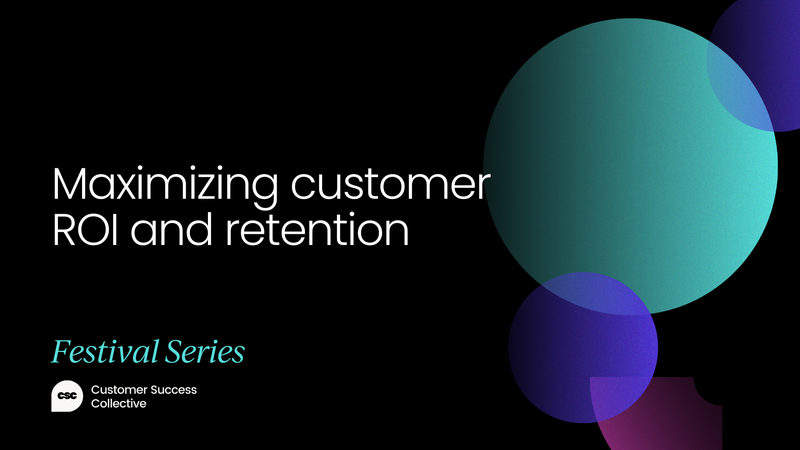 Maximizing customer ROI and retention

Festival Series

csc

Customer Success Collective